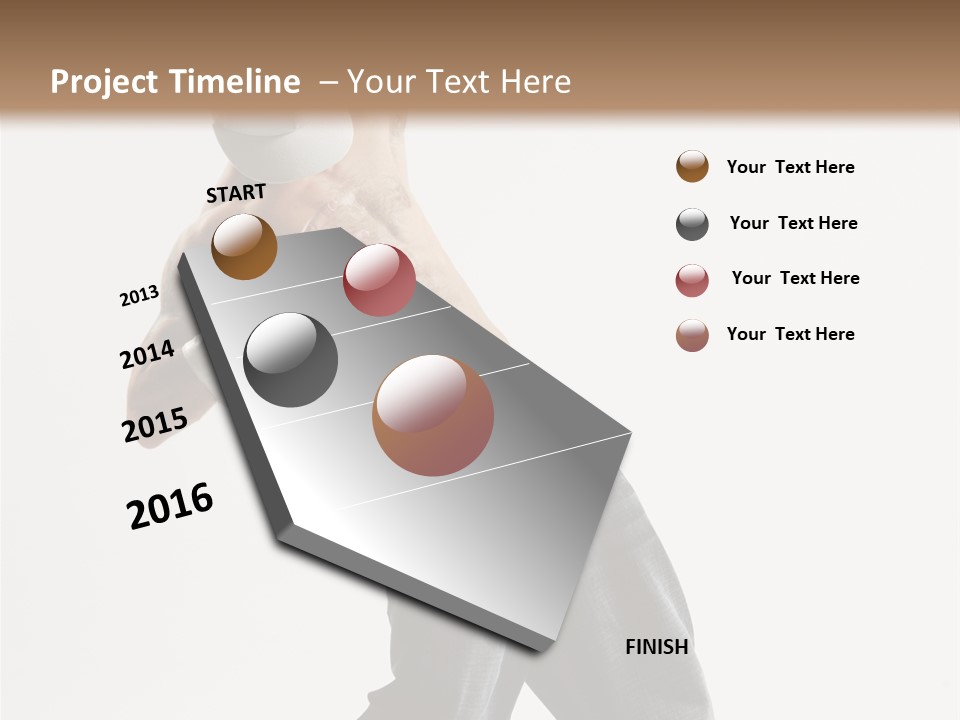 Project Timeline – Your Text Here

START

2013

2014

2015

2016

FINISH

Your Text Here

Your Text Here

Your Text Here

Your Text Here